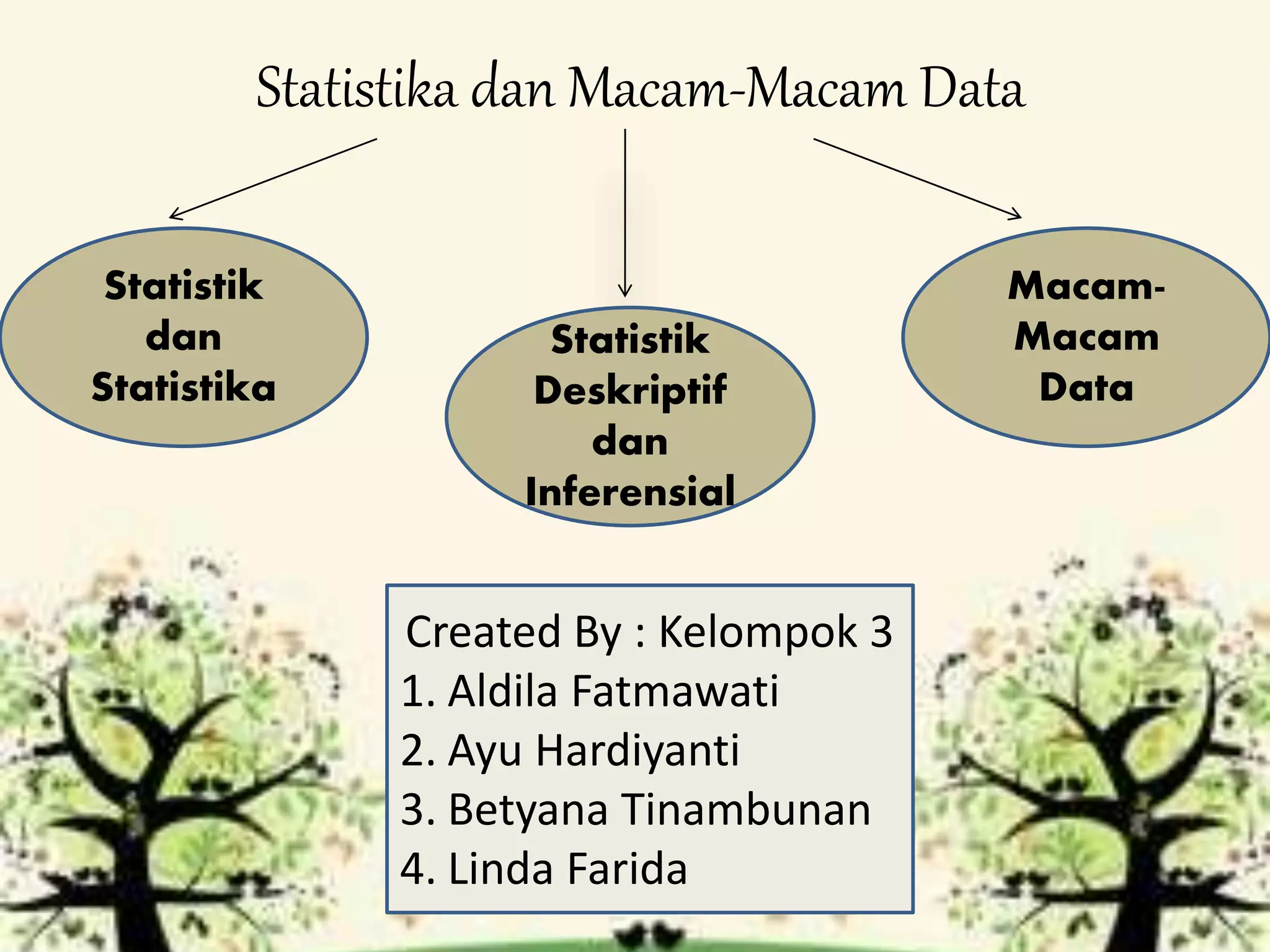 Statistika dan Macam-Macam Data

Statistik dan Statistika

Statistik Deskriptif dan Inferensial

Macam-Macam Data

Created By : Kelompok 3
1. Aldila Fatmawati
2. Ayu Hardiyanti
3. Betyana Tinambunan
4. Linda Farida